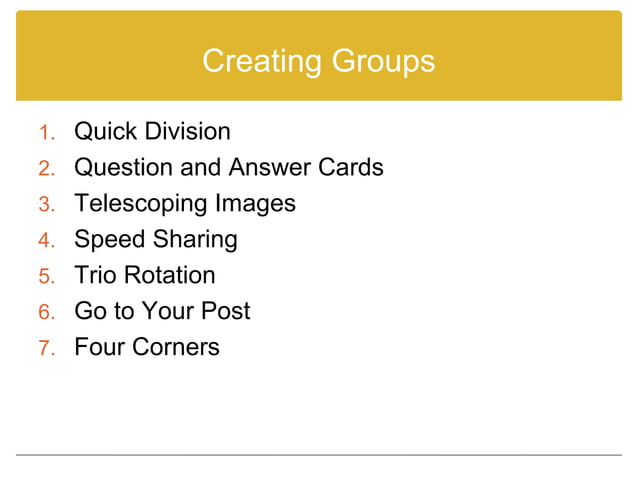 Creating Groups

1. Quick Division
2. Question and Answer Cards
3. Telescoping Images
4. Speed Sharing
5. Trio Rotation
6. Go to Your Post
7. Four Corners